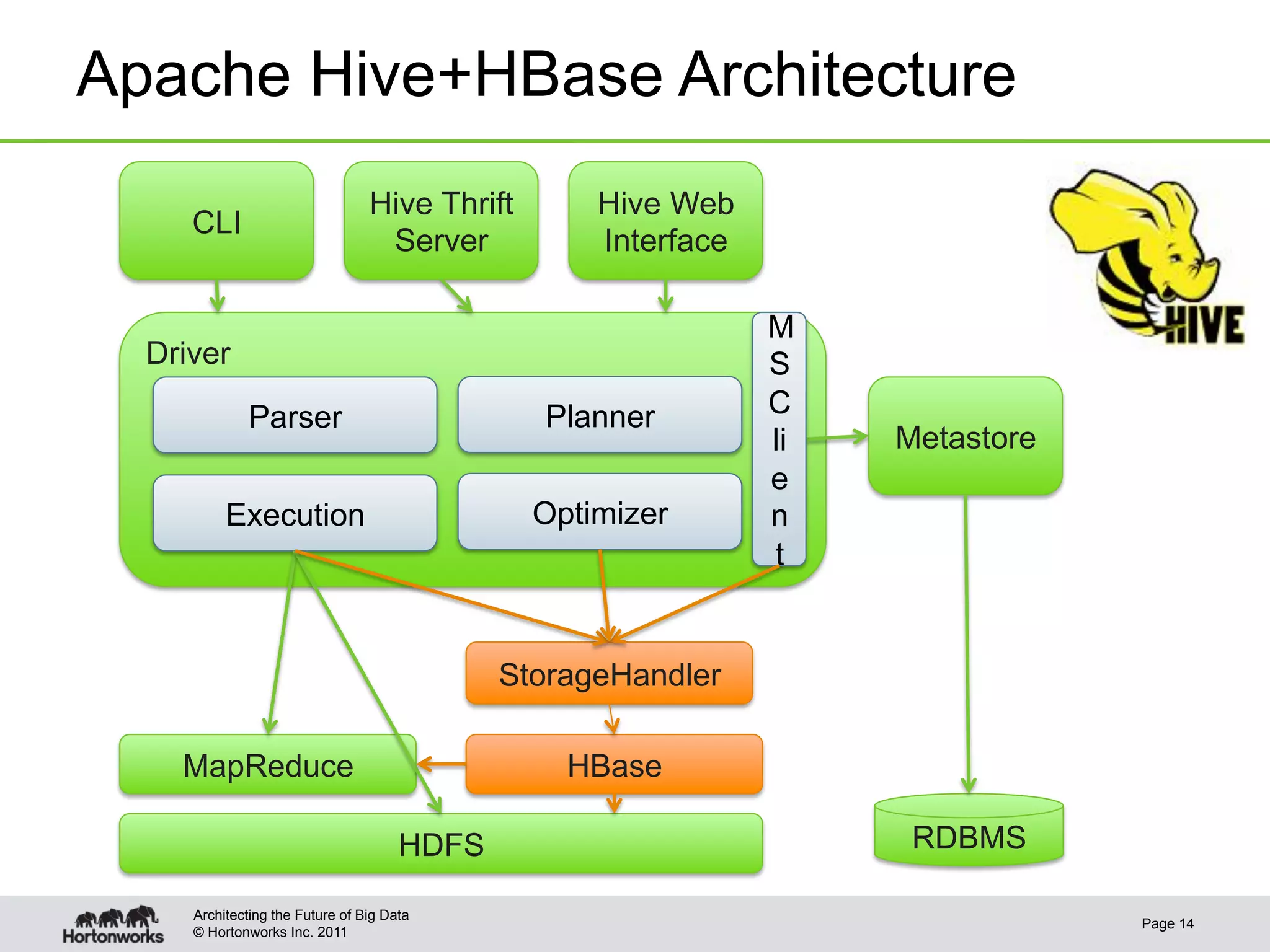 Apache Hive+HBase Architecture

CLI

Hive Thrift Server

Hive Web Interface

HIVE

Driver

Parser

Planner

Execution

Optimizer

MSClient

Metastore

StorageHandler

MapReduce

HBase

HDFS

RDBMS

Hortonworks

Architecting the Future of Big Data
© Hortonworks Inc. 2011

Page 14